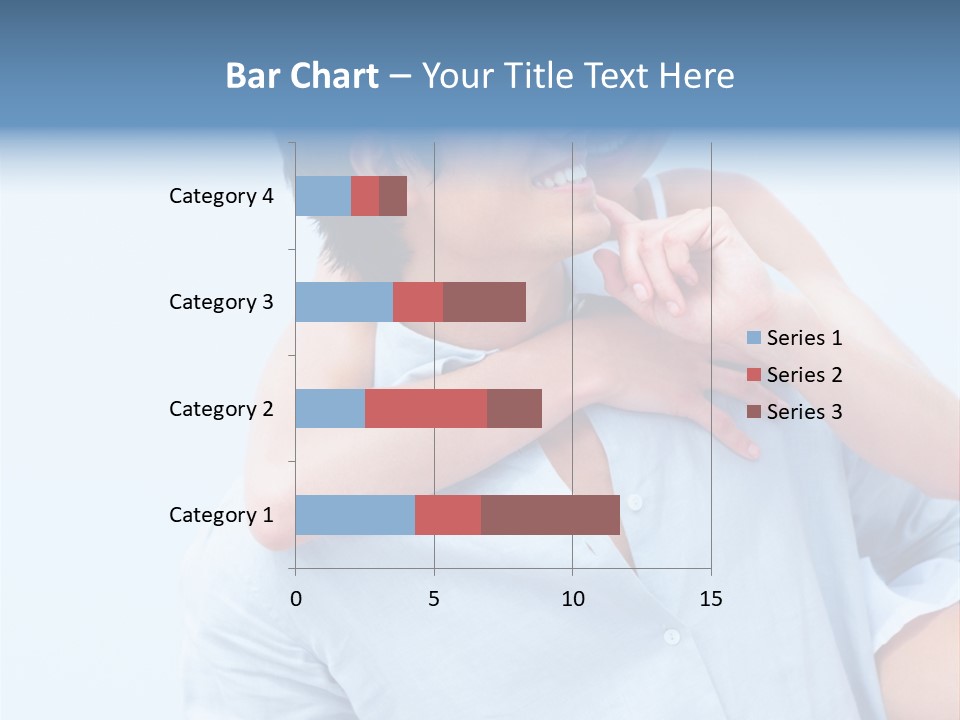 Bar Chart – Your Title Text Here

Category 4
Category 3
Category 2
Category 1

0
5
10
15

Series 1
Series 2
Series 3